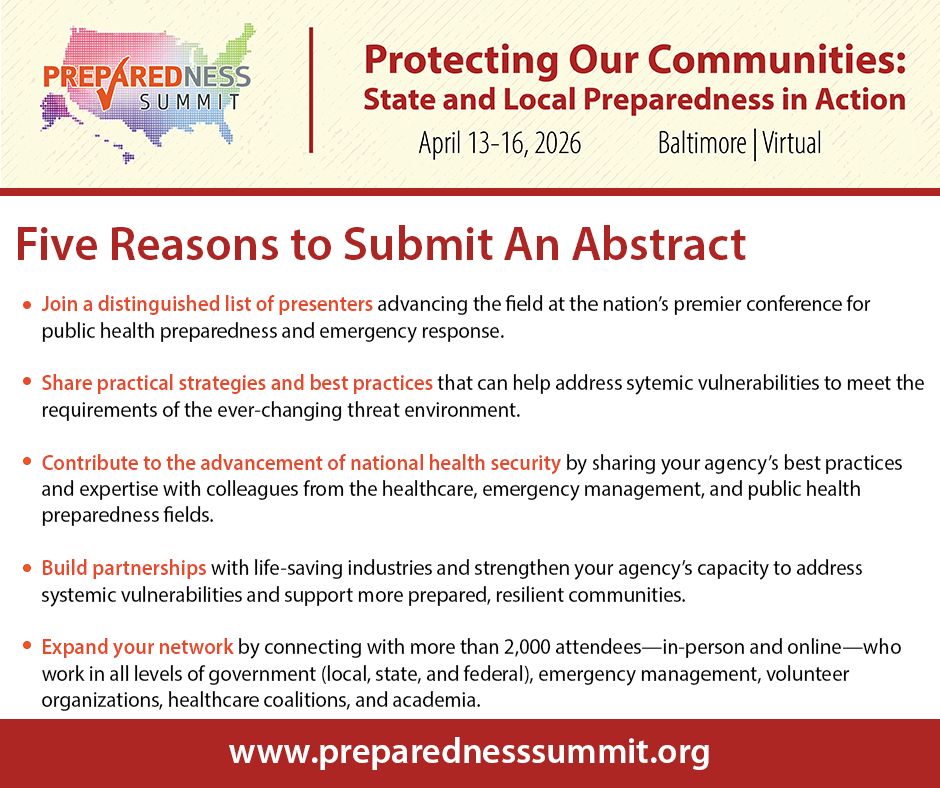 PREPAREDNESS SUMMIT

Protecting Our Communities:
State and Local Preparedness in Action

April 13-16, 2026 Baltimore | Virtual

Five Reasons to Submit An Abstract

• Join a distinguished list of presenters advancing the field at the nation's premier conference for public health preparedness and emergency response.

• Share practical strategies and best practices that can help address sytemic vulnerabilities to meet the requirements of the ever-changing threat environment.

• Contribute to the advancement of national health security by sharing your agency's best practices and expertise with colleagues from the healthcare, emergency management, and public health preparedness fields.

• Build partnerships with life-saving industries and strengthen your agency's capacity to address systemic vulnerabilities and support more prepared, resilient communities.

• Expand your network by connecting with more than 2,000 attendees—in-person and online—who work in all levels of government (local, state, and federal), emergency management, volunteer organizations, healthcare coalitions, and academia.

www.preparednesssummit.org